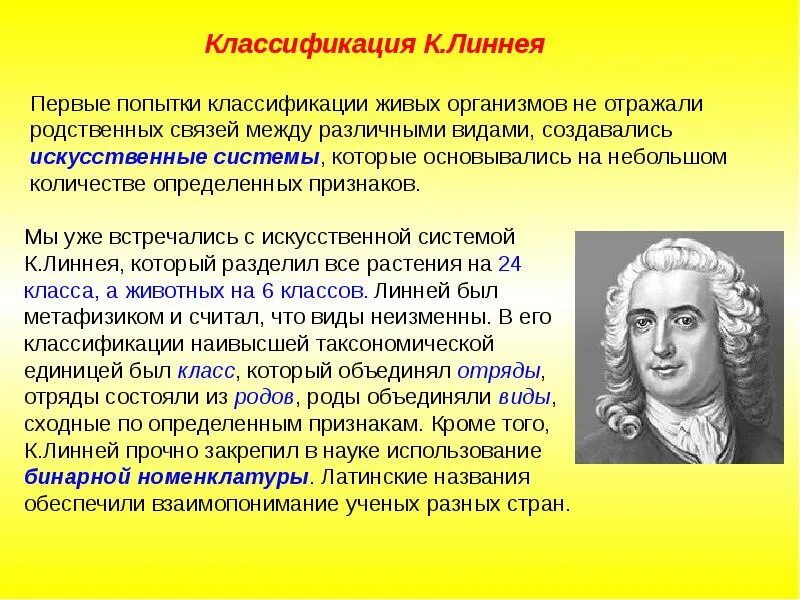 Классификация К.Линнея

Первые попытки классификации живых организмов не отражали родственных связей между различными видами, создавались искусственные системы, которые основывались на небольшом количестве определенных признаков.

Мы уже встречались с искусственной системой К.Линнея, который разделил все растения на 24 класса, а животных на 6 классов. Линней был метафизиком и считал, что виды неизменны. В его классификации наивысшей таксономической единицей был класс, который объединял отряды, отряды состояли из родов, роды объединяли виды, сходные по определенным признакам. Кроме того, К.Линней прочно закрепил в науке использование бинарной номенклатуры. Латинские названия обеспечили взаимопонимание ученых разных стран.